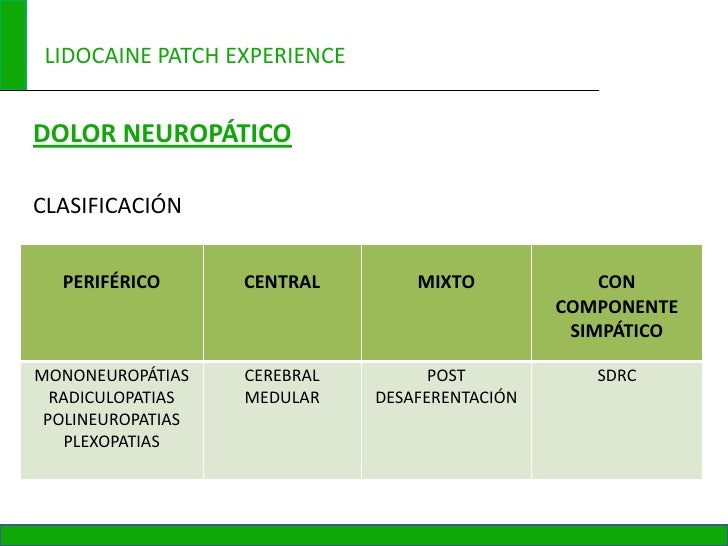 LIDOCAINE PATCH EXPERIENCE

DOLOR NEUROPÁTICO

CLASIFICACIÓN

| PERIFÉRICO | CENTRAL | MIXTO | CON COMPONENTE SIMPÁTICO |
|---|---|---|---|
| MONONEUROPÁTIAS RADICULOPATIAS POLINEUROPATIAS PLEXOPATIAS | CEREBRAL MEDULAR | POST DESAFERENTACIÓN | SDRC |